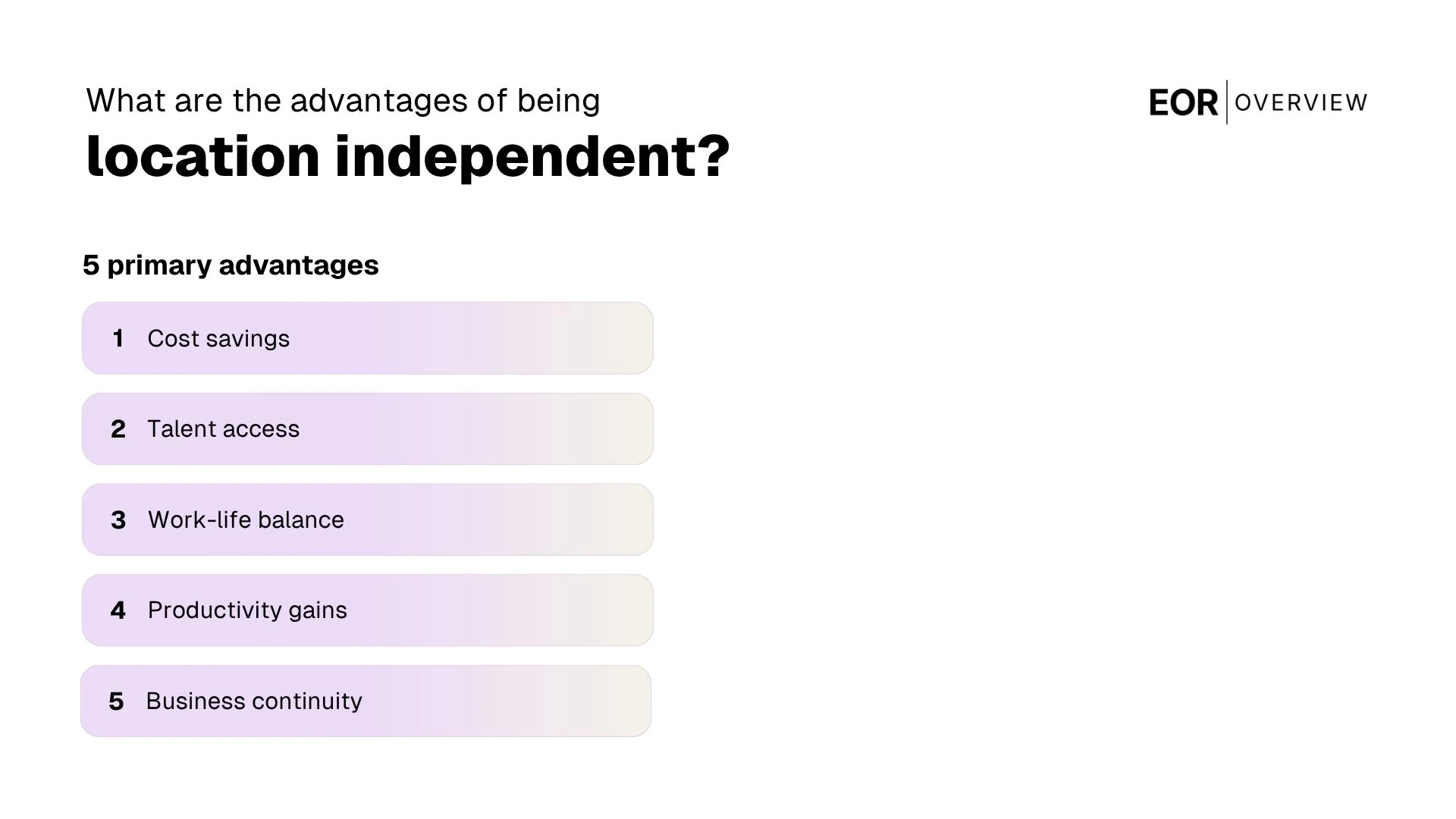 What are the advantages of being
location independent?

EOR | OVERVIEW

5 primary advantages

1 Cost savings

2 Talent access

3 Work-life balance

4 Productivity gains

5 Business continuity